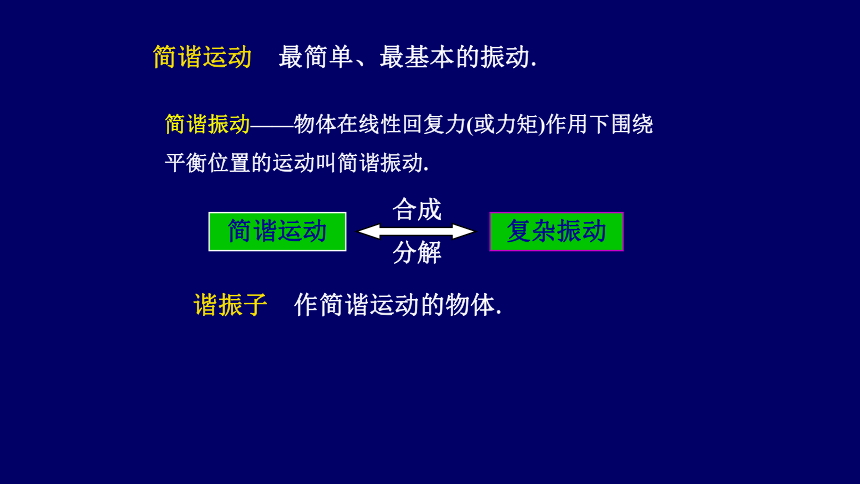 简谐运动　最简单、最基本的振动.

简谐振动——物体在线性回复力(或力矩)作用下围绕平衡位置的运动叫简谐振动.

简谐运动

合成

分解

复杂振动

谐振子　作简谐运动的物体.